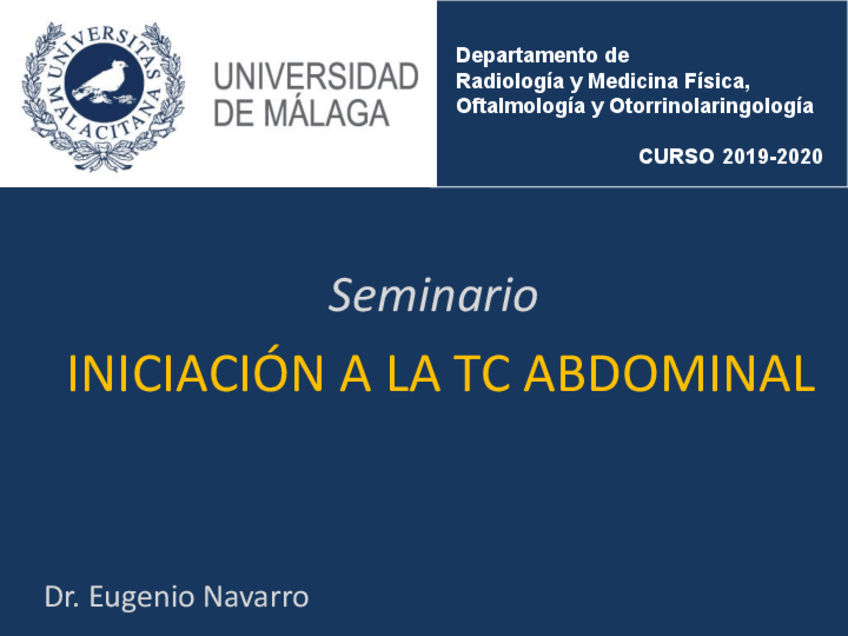 UNIVERSITAS MALACITANA

UNIVERSIDAD DE MÁLAGA

Departamento de
Radiología y Medicina Física,
Oftalmología y Otorrinolaringología

CURSO 2019-2020

Seminario

INICIACIÓN A LA TC ABDOMINAL

Dr. Eugenio Navarro